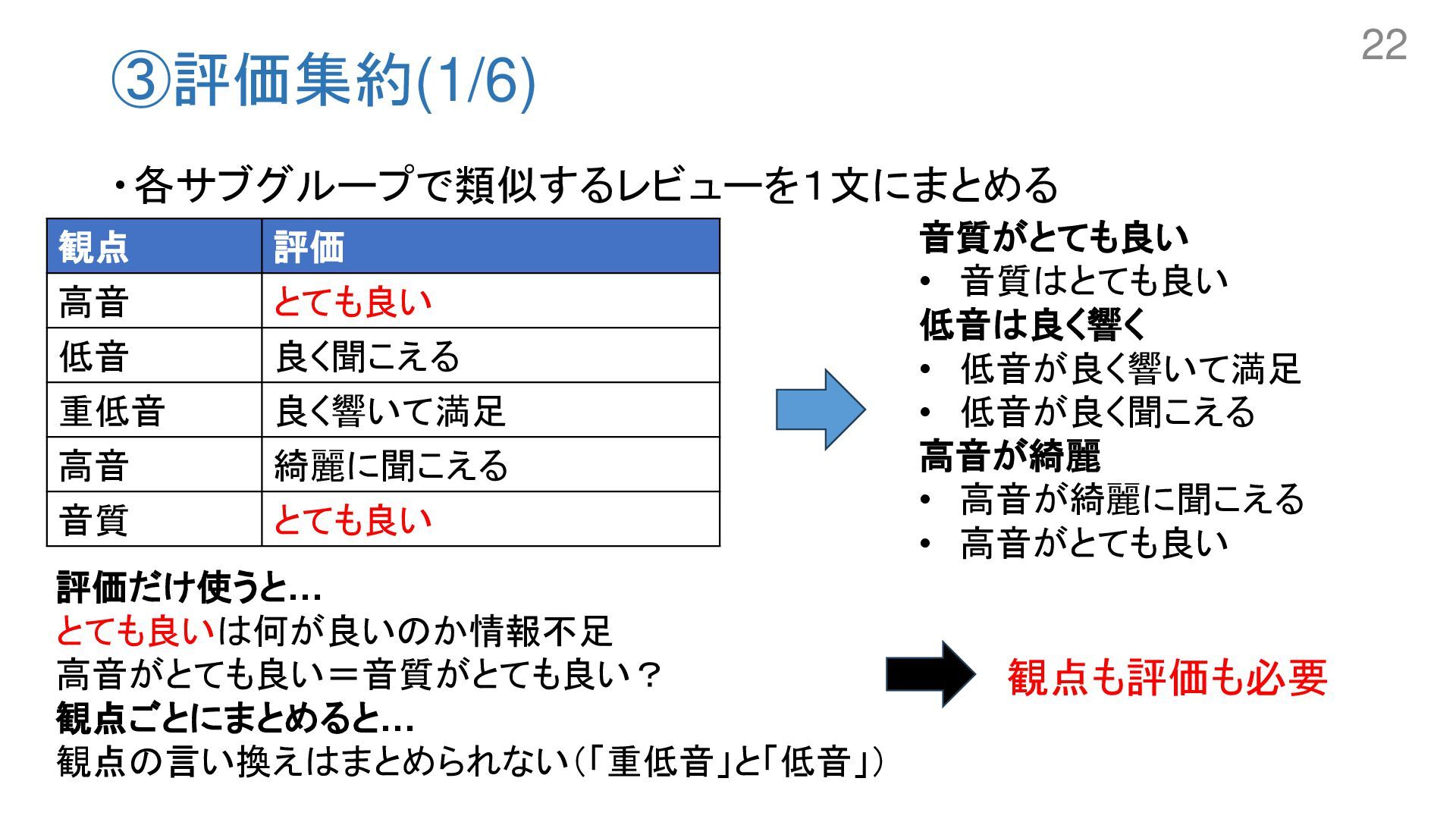 22

③評価集約(1/6)

・各サブグループで類似するレビューを1文にまとめる

| 観点 | 評価 |
|---|---|
| 高音 | とても良い |
| 低音 | 良く聞こえる |
| 重低音 | 良く響いて満足 |
| 高音 | 綺麗に聞こえる |
| 音質 | とても良い |

音質がとても良い
• 音質はとても良い
低音は良く響く
• 低音が良く響いて満足
• 低音が良く聞こえる
高音が綺麗
• 高音が綺麗に聞こえる
• 高音がとても良い

評価だけ使うと…
とても良いは何が良いのか情報不足
高音がとても良い＝音質がとても良い？
観点ごとにまとめると…
観点の言い換えはまとめられない(「重低音」と「低音」)

観点も評価も必要